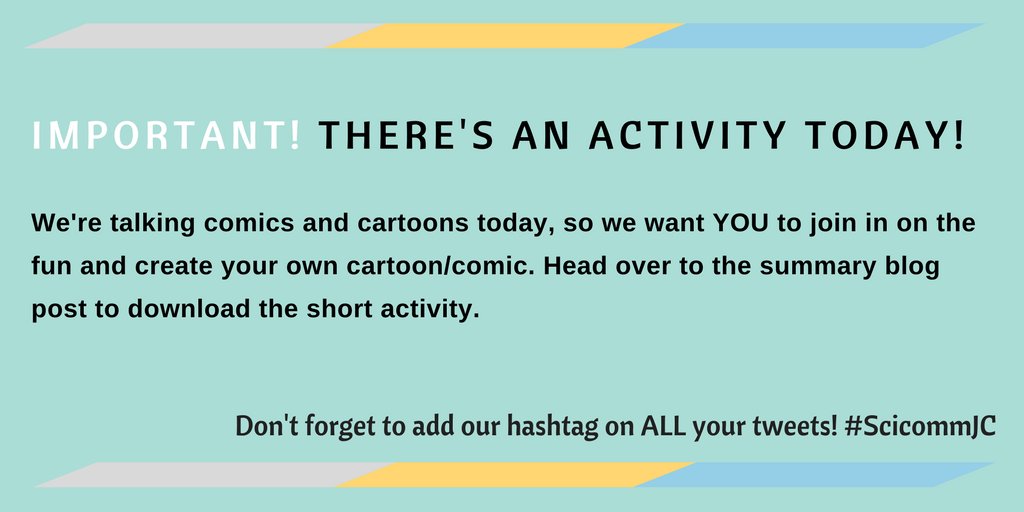 IMPORTANT! THERE'S AN ACTIVITY TODAY!

We're talking comics and cartoons today, so we want YOU to join in on the fun and create your own cartoon/comic. Head over to the summary blog post to download the short activity.

Don't forget to add our hashtag on ALL your tweets! #ScicommJC